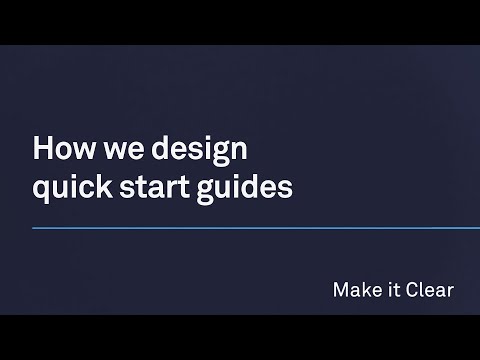 How we design quick start guides

Make it Clear